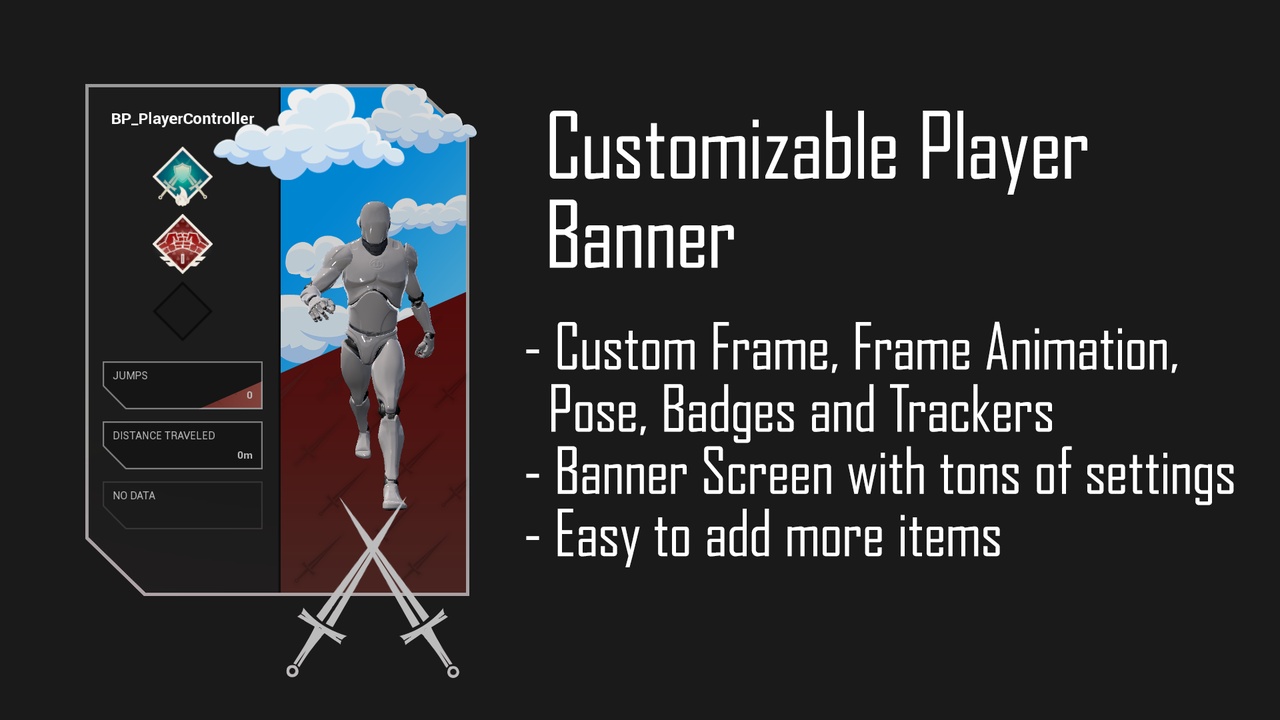 BP_PlayerController

JUMPS
0

DISTANCE TRAVELED
0m

NO DATA

Customizable Player Banner

- Custom Frame, Frame Animation, Pose, Badges and Trackers
- Banner Screen with tons of settings
- Easy to add more items